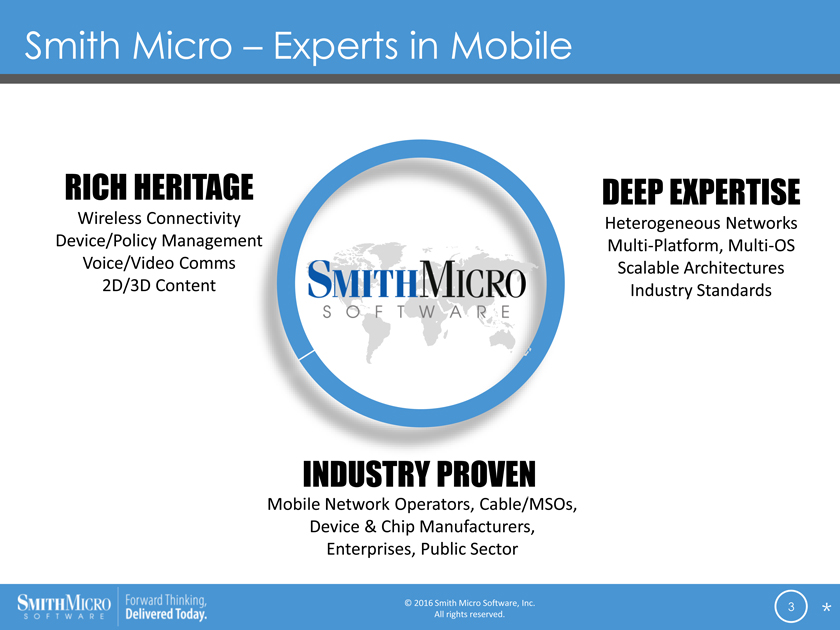 Smith Micro – Experts in Mobile

RICH HERITAGE
Wireless Connectivity
Device/Policy Management
Voice/Video Comms
2D/3D Content

SMITHMICRO
SOFTWARE

DEEP EXPERTISE
Heterogeneous Networks
Multi-Platform, Multi-OS
Scalable Architectures
Industry Standards

INDUSTRY PROVEN
Mobile Network Operators, Cable/MSOs,
Device & Chip Manufacturers,
Enterprises, Public Sector

SMITHMICRO SOFTWARE
Forward Thinking,
Delivered Today.

© 2016 Smith Micro Software, Inc.
All rights reserved.

3

*